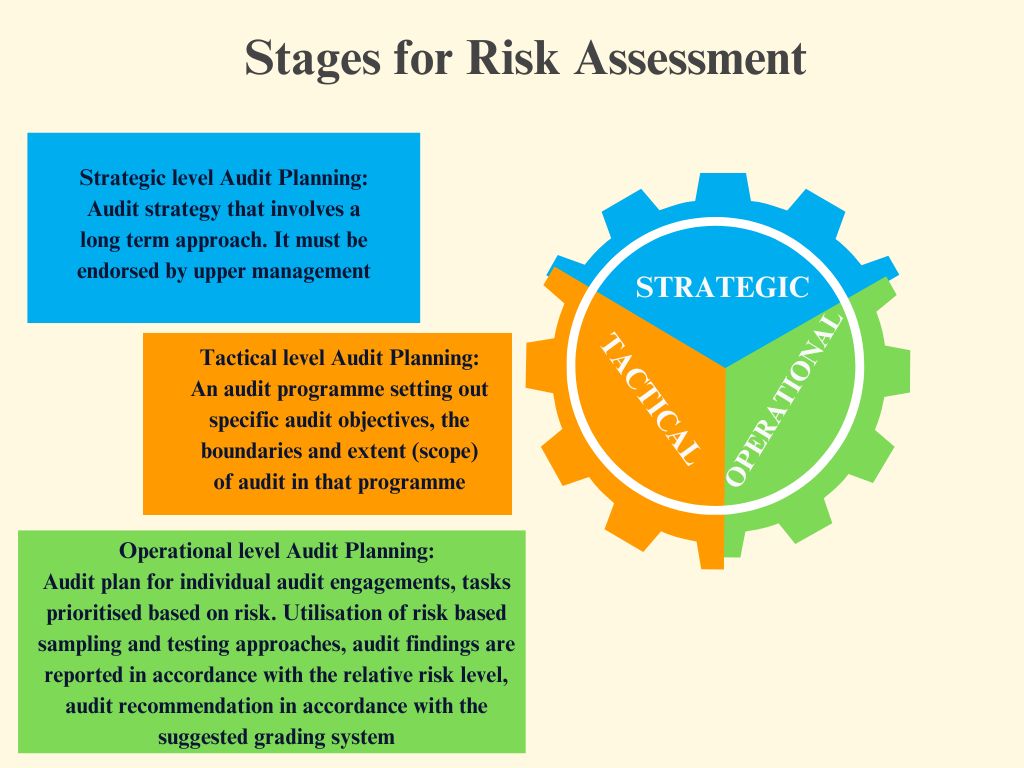 Stages for Risk Assessment

Strategic level Audit Planning: Audit strategy that involves a long term approach. It must be endorsed by upper management

Tactical level Audit Planning: An audit programme setting out specific audit objectives, the boundaries and extent (scope) of audit in that programme

Operational level Audit Planning: Audit plan for individual audit engagements, tasks prioritised based on risk. Utilisation of risk based sampling and testing approaches, audit findings are reported in accordance with the relative risk level, audit recommendation in accordance with the suggested grading system

STRATEGIC

TACTICAL

OPERATIONAL